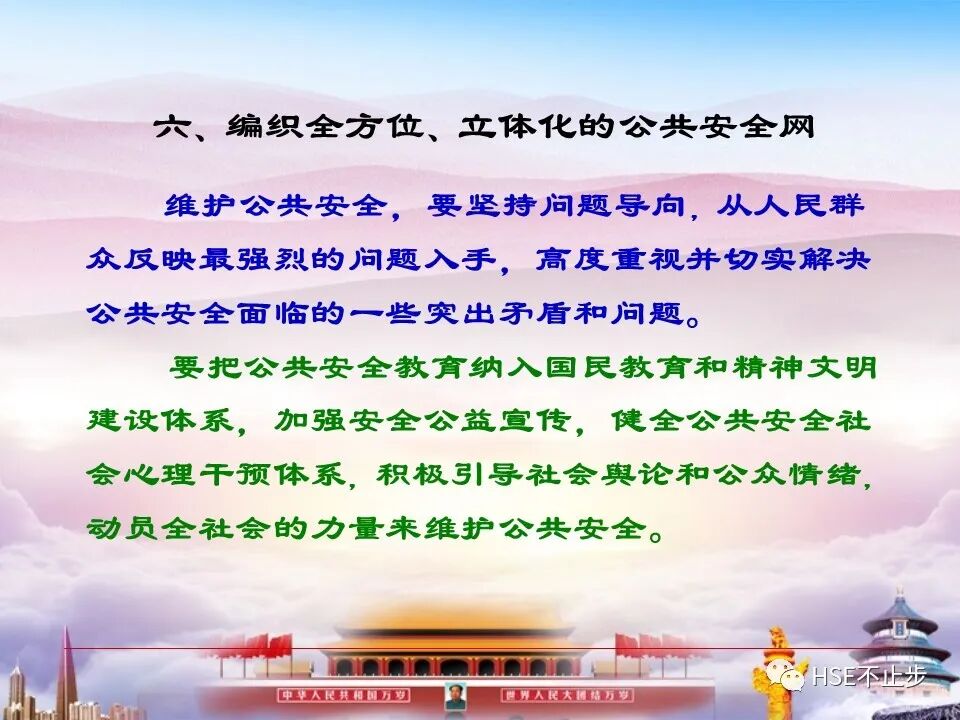 六、编织全方位、立体化的公共安全网

维护公共安全，要坚持问题导向，从人民群众反映最强烈的问题入手，高度重视并切实解决公共安全面临的一些突出矛盾和问题。

要把公共安全教育纳入国民教育和精神文明建设体系，加强安全公益宣传，健全公共安全社会心理干预体系，积极引导社会舆论和公众情绪，动员全社会的力量来维护公共安全。

中华人民共和国万岁 世界人民大团结万岁

HSE不止步